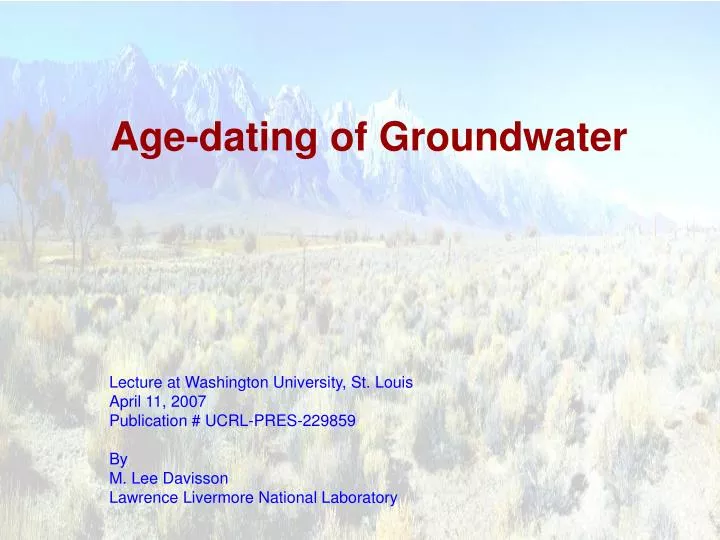 Age-dating of Groundwater

Lecture at Washington University, St. Louis
April 11, 2007
Publication # UCRL-PRES-229859

By
M. Lee Davisson
Lawrence Livermore National Laboratory